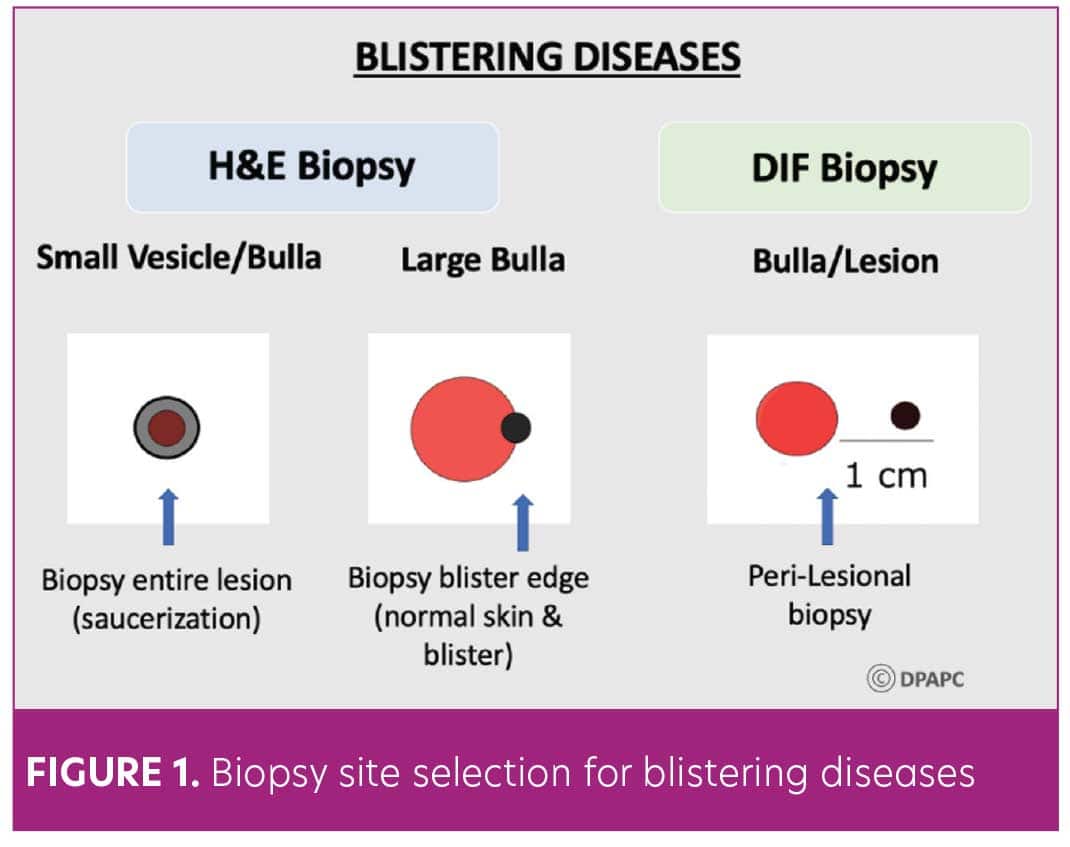 BLISTERING DISEASES

H&E Biopsy

DIF Biopsy

Small Vesicle/Bulla

Large Bulla

Bulla/Lesion

1 cm

Biopsy entire lesion (saucerization)

Biopsy blister edge (normal skin & blister)

Peri-Lesional biopsy

© DPAPC

FIGURE 1. Biopsy site selection for blistering diseases